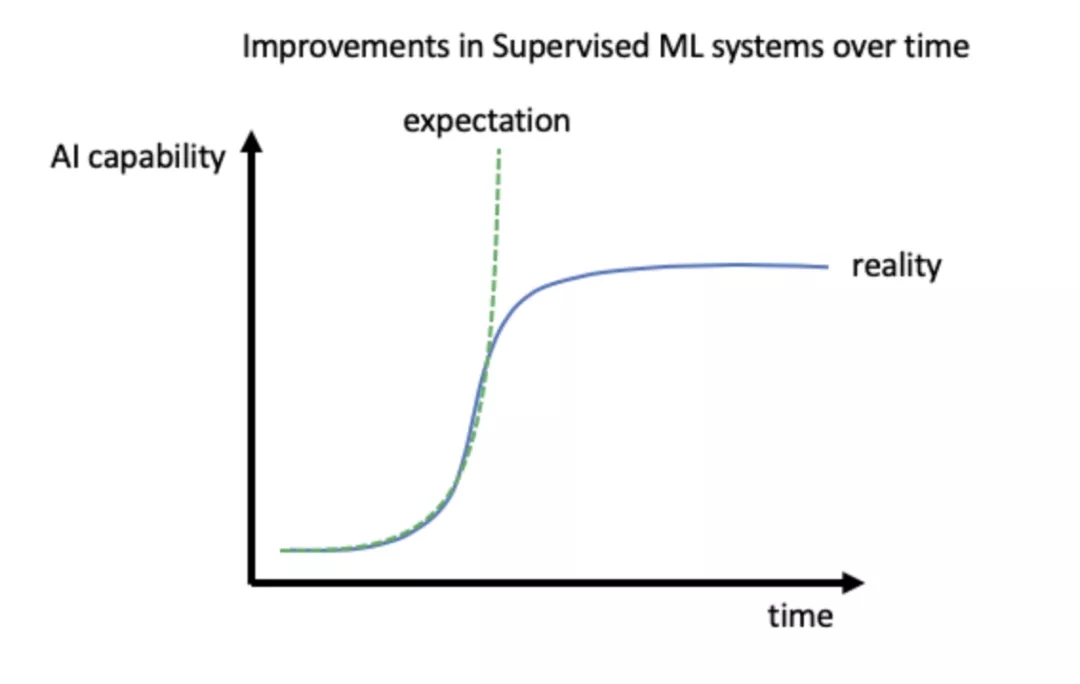 Improvements in Supervised ML systems over time

expectation

AI capability

reality

time